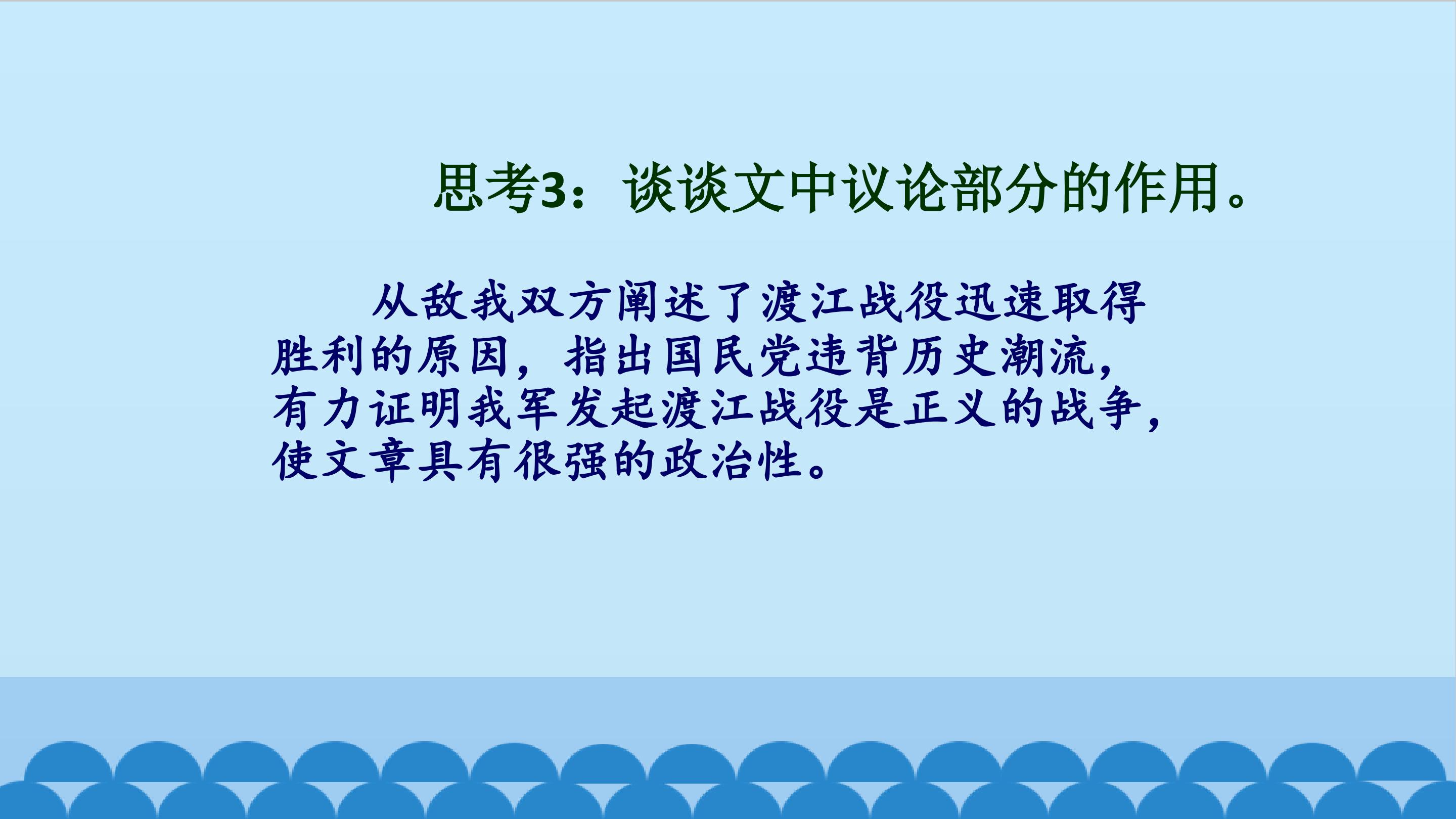 思考3：谈谈文中议论部分的作用。

从敌我双方阐述了渡江战役迅速取得胜利的原因，指出国民党违背历史潮流，有力证明我军发起渡江战役是正义的战争，使文章具有很强的政治性。